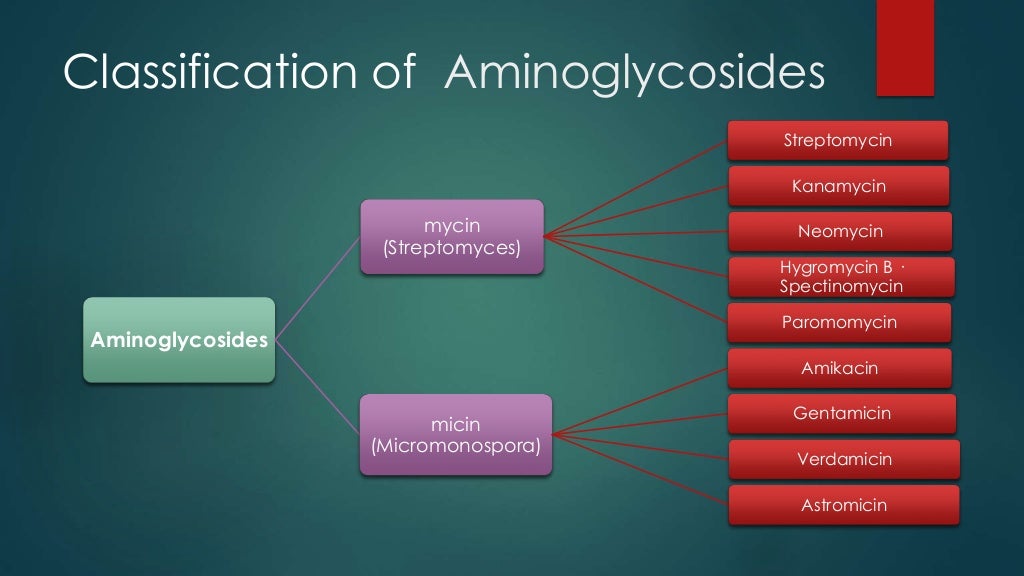 Classification of Aminoglycosides

Aminoglycosides

mycin
(Streptomyces)

micin
(Micromonospora)

Streptomycin

Kanamycin

Neomycin

Hygromycin B ·
Spectinomycin

Paromomycin

Amikacin

Gentamicin

Verdamicin

Astromicin